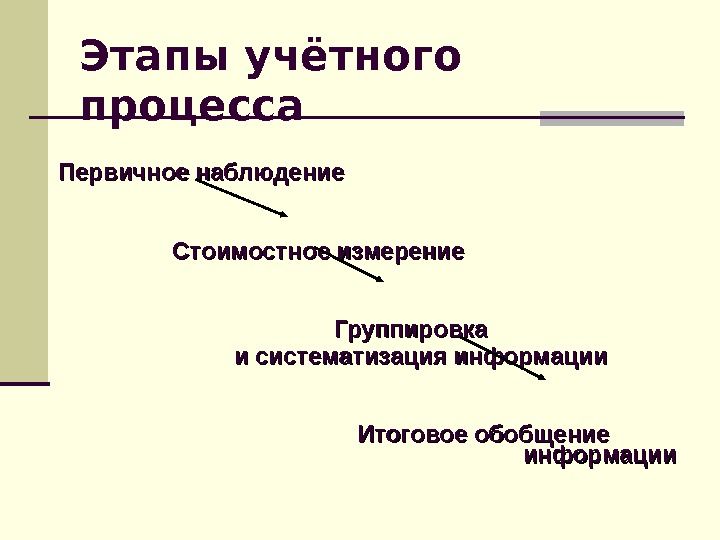 Этапы учётного процесса

Первичное наблюдение

Стоимостное измерение

Группировка
и систематизация информации

Итоговое обобщение
информации